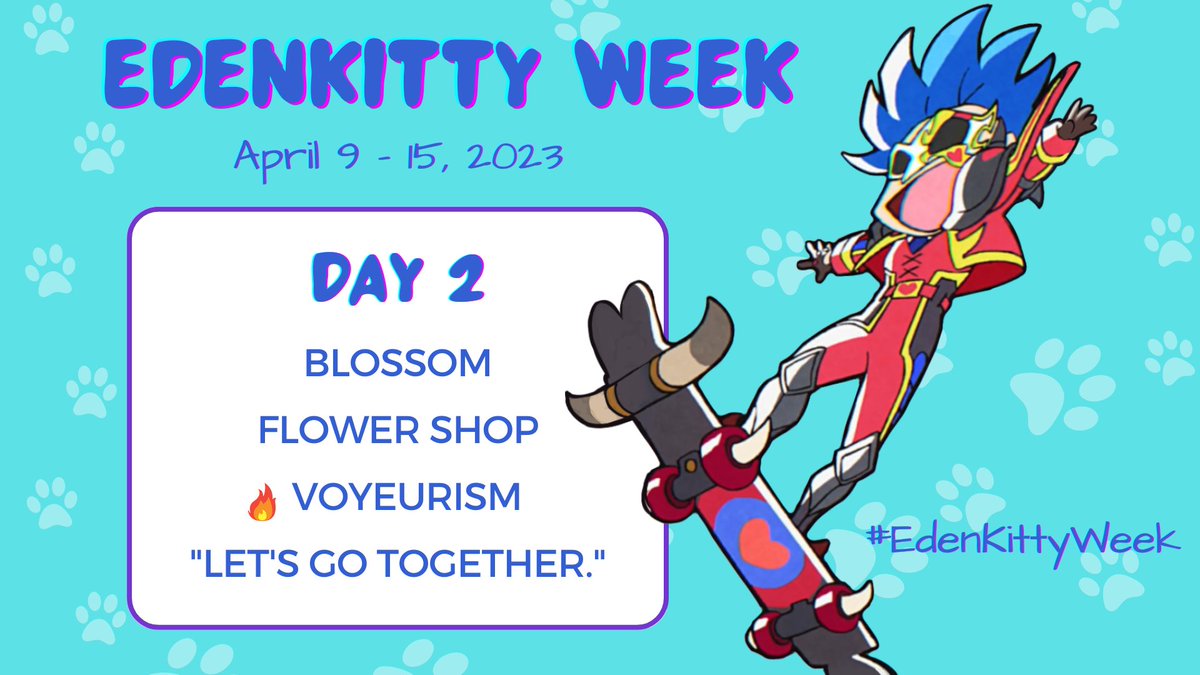 EDENKITTY WEEK

April 9 - 15, 2023

DAY 2

BLOSSOM

FLOWER SHOP

🔥 VOYEURISM

"LET'S GO TOGETHER."

#EdenKittyWeek